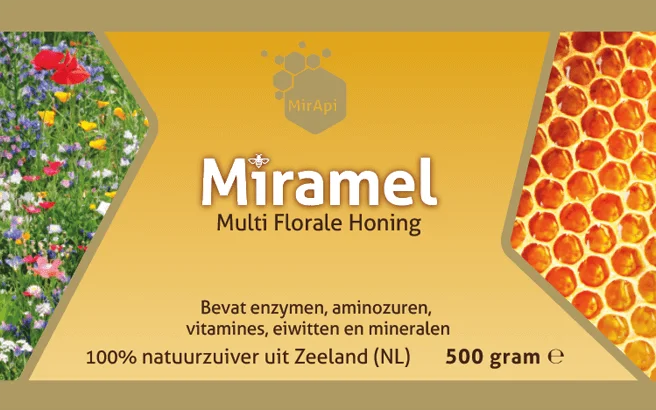 MirApi

Miramel

Multi Florale Honing

Bevat enzymen, aminozuren, vitamines, eiwitten en mineralen

100% natuurzuiver uit Zeeland (NL)

500 gram ℮